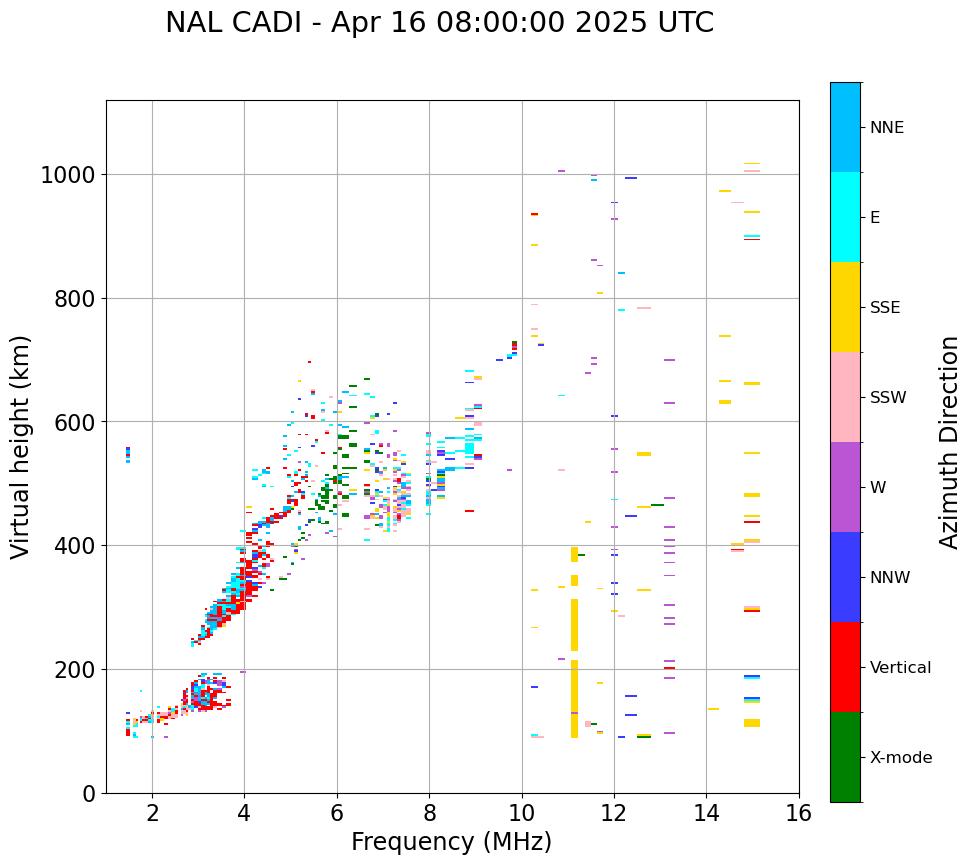 NAL CADI - Apr 16 08:00:00 2025 UTC

Virtual height (km)

1000
800
600
400
200
0

2
4
6
8
10
12
14
16

Frequency (MHz)

NNE
E
SSE
SSW
W
NNW
Vertical
X-mode

Azimuth Direction